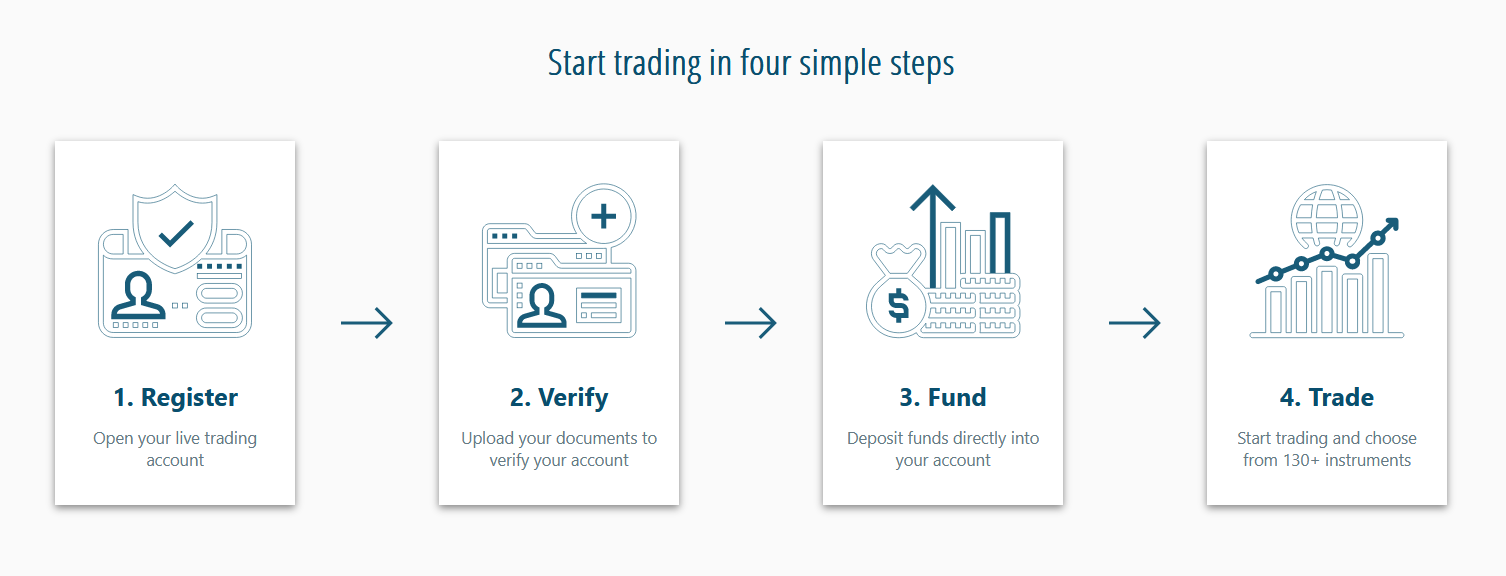 Start trading in four simple steps

1. Register

Open your live trading account

2. Verify

Upload your documents to verify your account

3. Fund

Deposit funds directly into your account

4. Trade

Start trading and choose from 130+ instruments